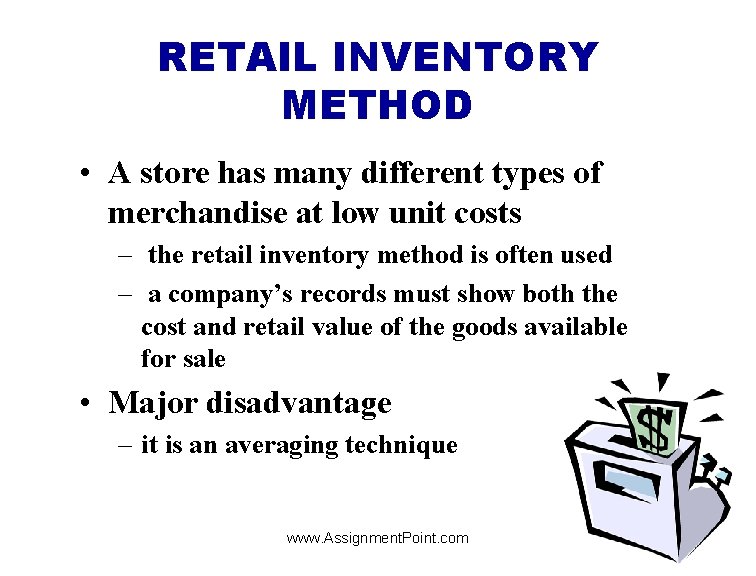 RETAIL INVENTORY METHOD

• A store has many different types of merchandise at low unit costs

– the retail inventory method is often used

– a company's records must show both the cost and retail value of the goods available for sale

• Major disadvantage

– it is an averaging technique

$

www.AssignmentPoint.com